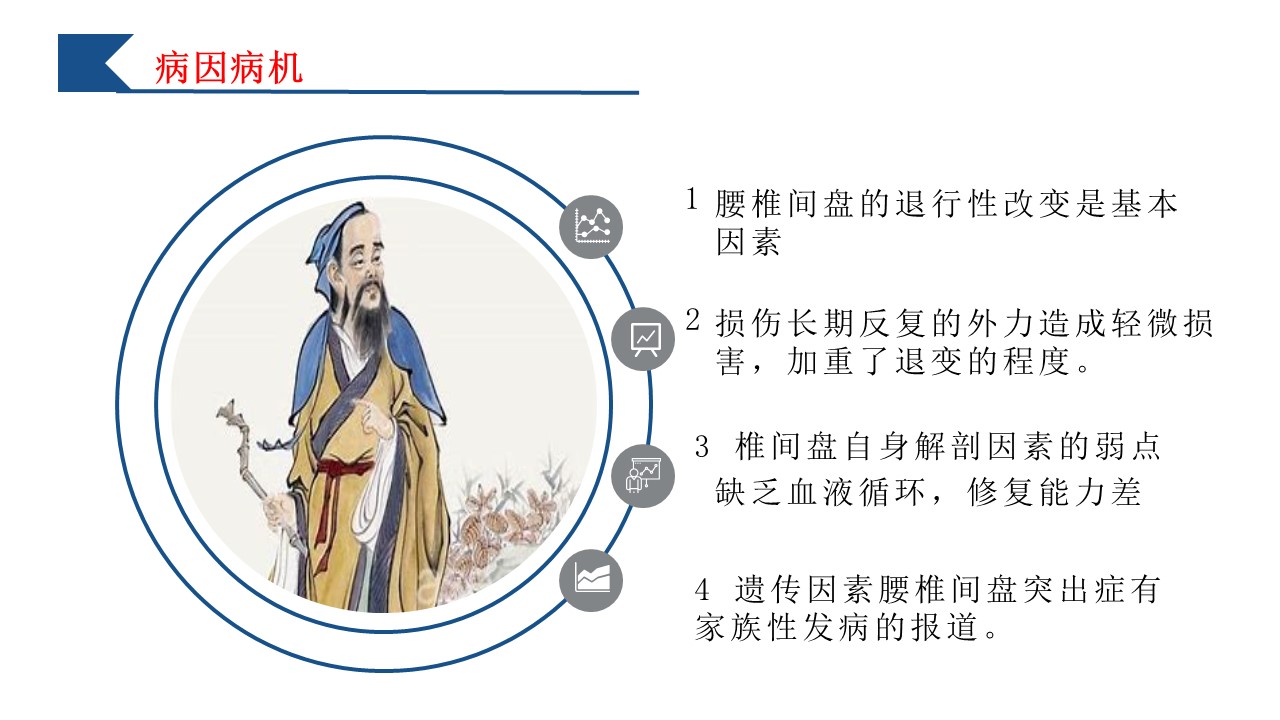 病因病机

1 腰椎间盘的退行性改变是基本因素

2 损伤长期反复的外力造成轻微损害，加重了退变的程度。

3 椎间盘自身解剖因素的弱点
缺乏血液循环，修复能力差

4 遗传因素腰椎间盘突出症有家族性发病的报道。